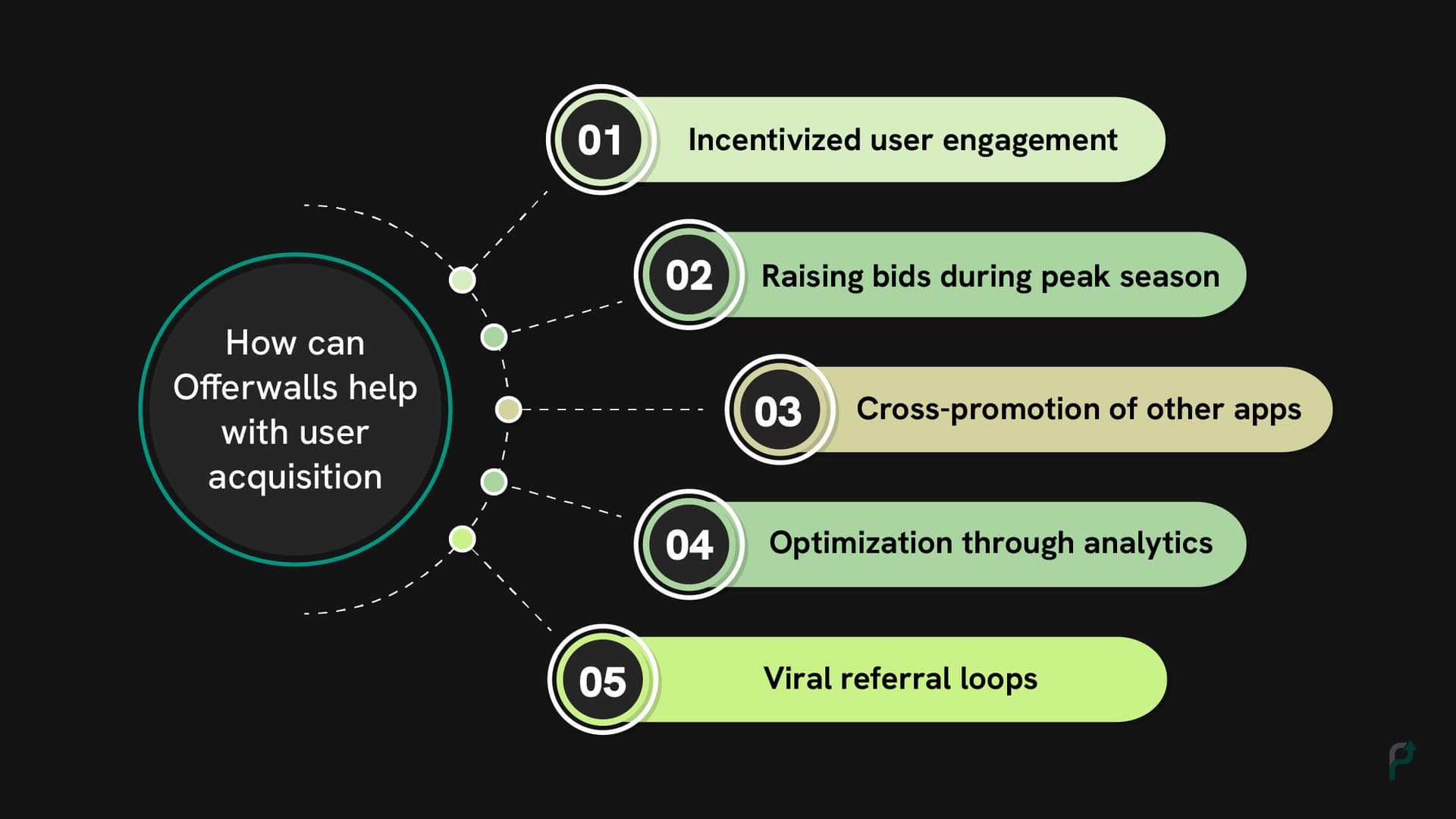 How can Offerwalls help with user acquisition

01 Incentivized user engagement

02 Raising bids during peak season

03 Cross-promotion of other apps

04 Optimization through analytics

05 Viral referral loops